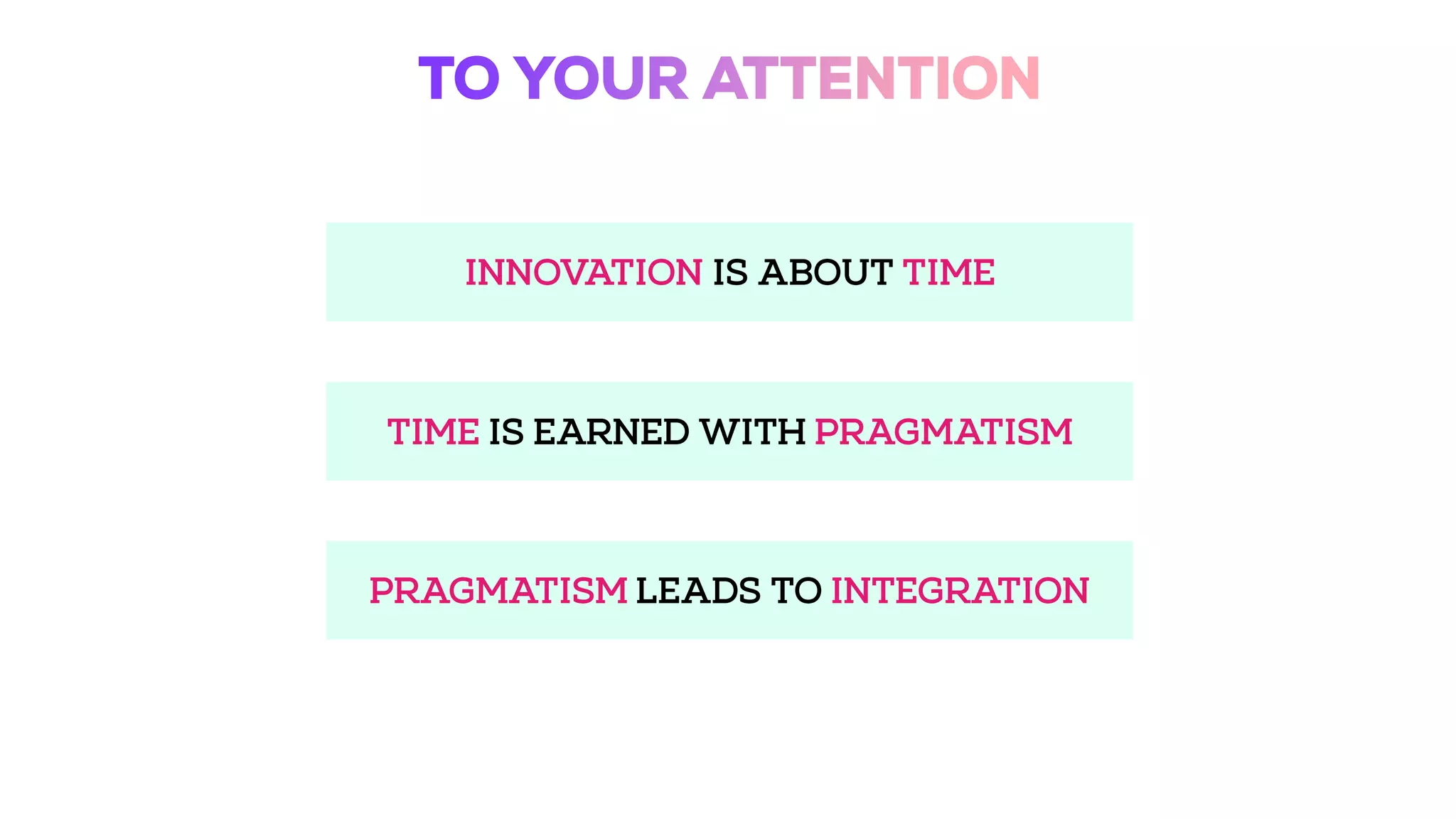 TO YOUR ATTENTION

INNOVATION IS ABOUT TIME

TIME IS EARNED WITH PRAGMATISM

PRAGMATISM LEADS TO INTEGRATION